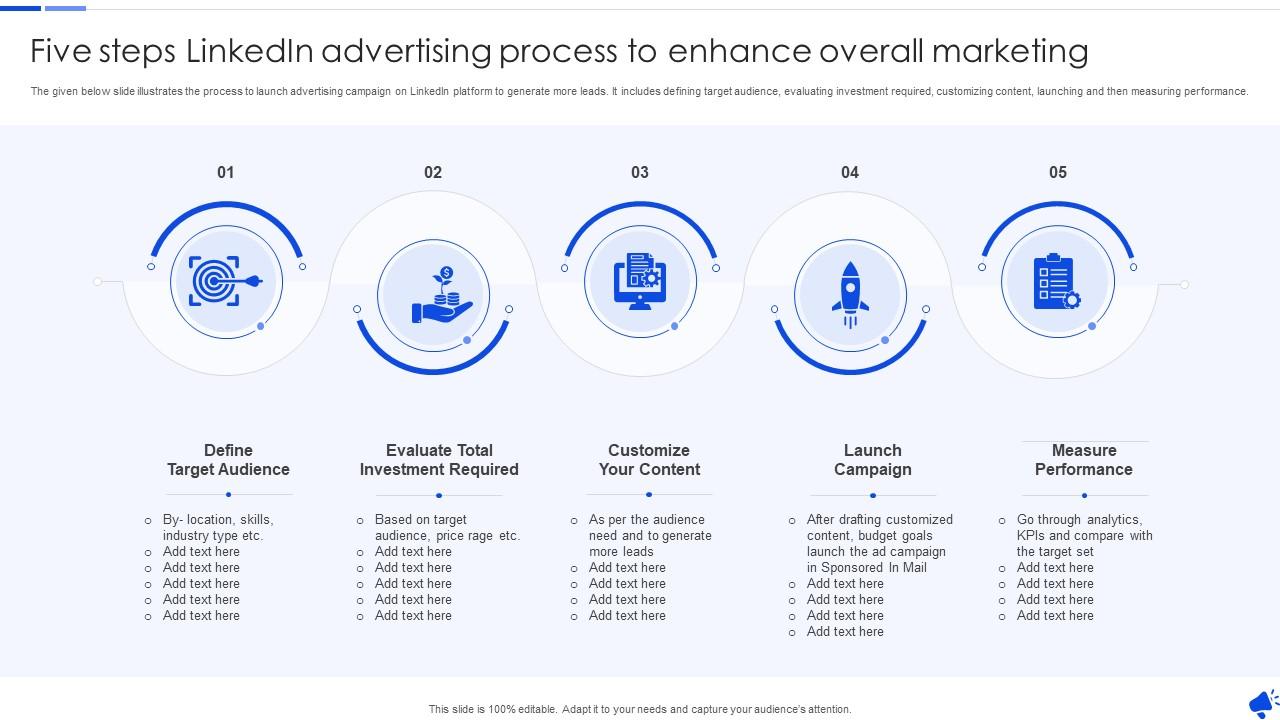 Five steps LinkedIn advertising process to enhance overall marketing

The given below slide illustrates the process to launch advertising campaign on LinkedIn platform to generate more leads. It includes defining target audience, evaluating investment required, customizing content, launching and then measuring performance.

01

02

03

04

05

Define Target Audience

- By- location, skills, industry type etc.
- Add text here
- Add text here
- Add text here
- Add text here
- Add text here

Evaluate Total Investment Required

- Based on target audience, price rage etc.
- Add text here
- Add text here
- Add text here
- Add text here
- Add text here

Customize Your Content

- As per the audience need and to generate more leads
- Add text here
- Add text here
- Add text here
- Add text here

Launch Campaign

- After drafting customized content, budget goals launch the ad campaign in Sponsored In Mail
- Add text here
- Add text here
- Add text here
- Add text here

Measure Performance

- Go through analytics, KPIs and compare with the target set
- Add text here
- Add text here
- Add text here
- Add text here

This slide is 100% editable. Adapt it to your needs and capture your audience's attention.